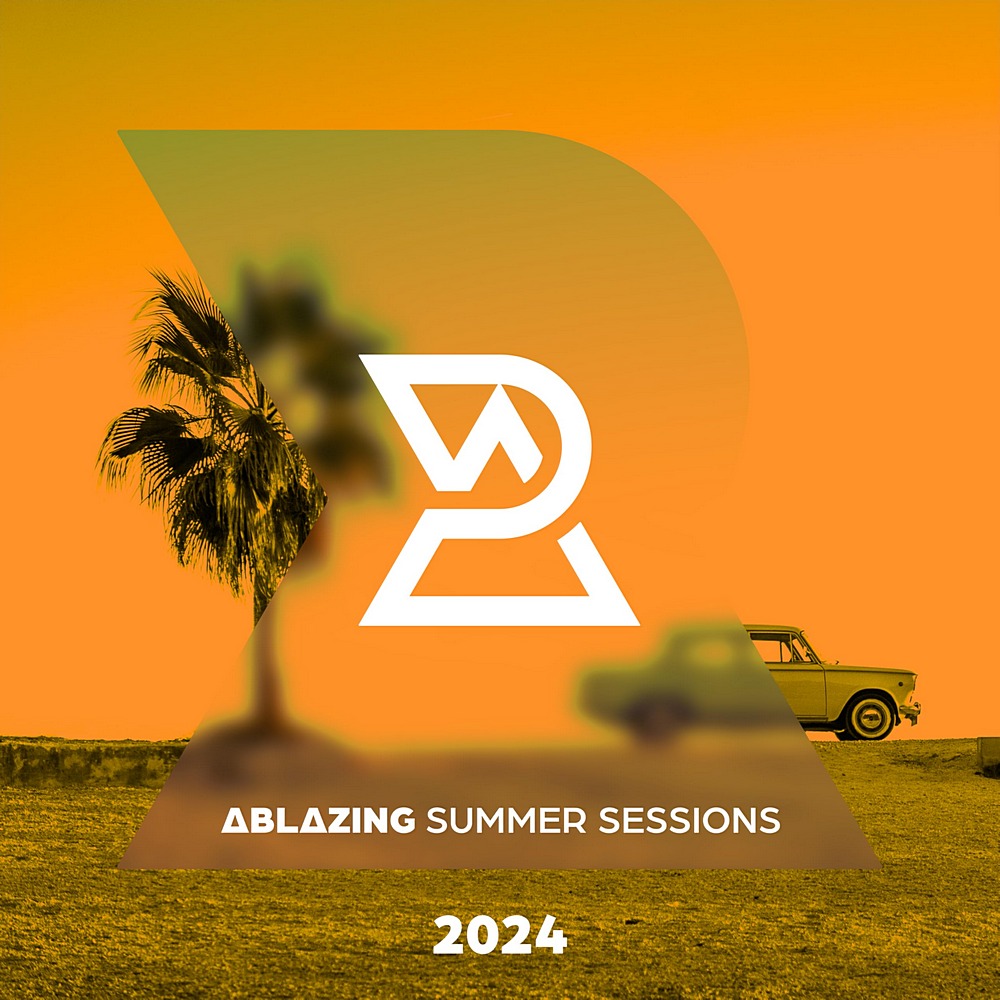 ABLAZING SUMMER SESSIONS

2024